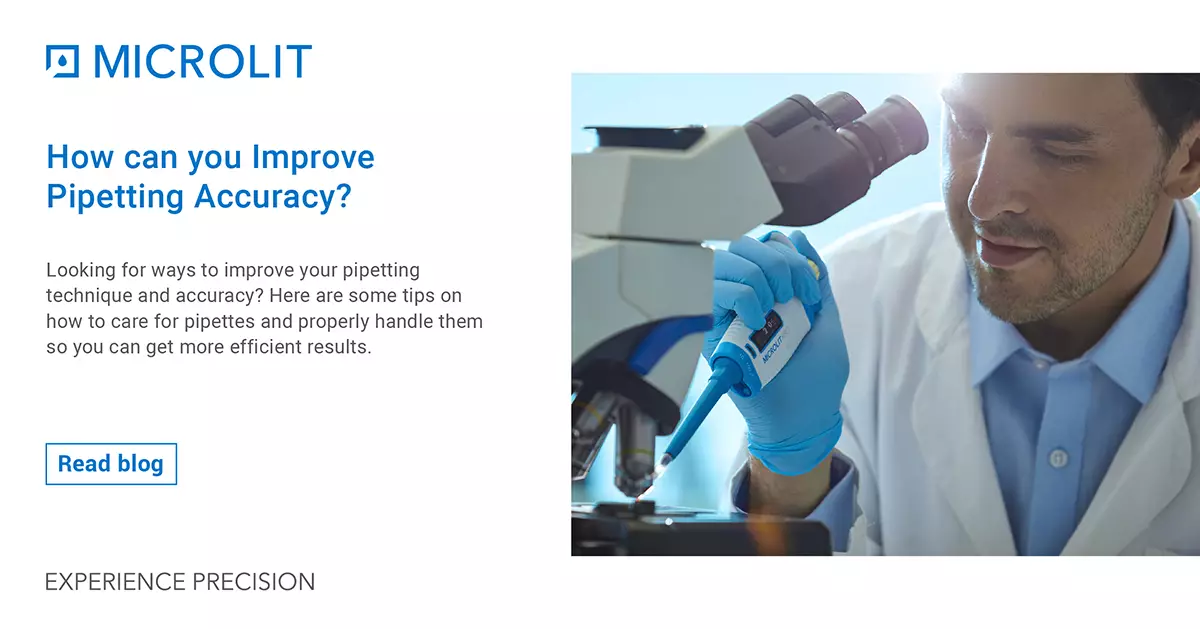 MICROLIT

How can you Improve Pipetting Accuracy?

Looking for ways to improve your pipetting technique and accuracy? Here are some tips on how to care for pipettes and properly handle them so you can get more efficient results.

Read blog

EXPERIENCE PRECISION

MICROLIT